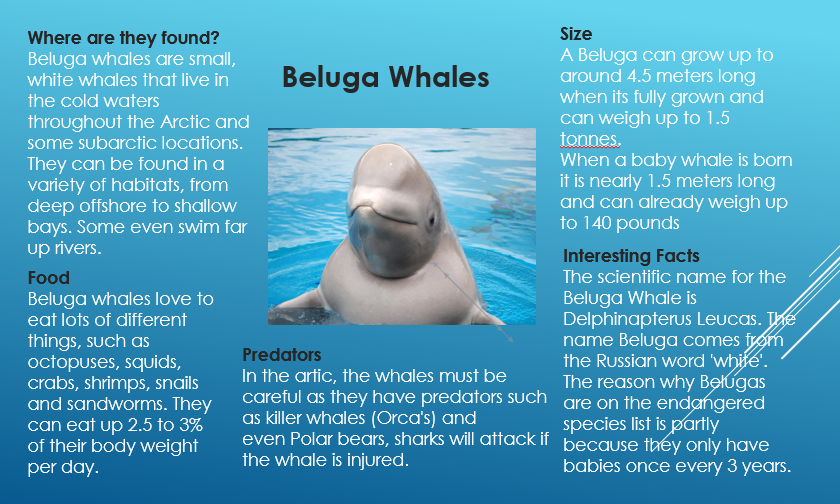 Where are they found?
Beluga whales are small, white whales that live in the cold waters throughout the Arctic and some subarctic locations. They can be found in a variety of habitats, from deep offshore to shallow bays. Some even swim far up rivers.

Food
Beluga whales love to eat lots of different things, such as octopuses, squids, crabs, shrimps, snails and sandworms. They can eat up 2.5 to 3% of their body weight per day.

Beluga Whales

Predators
In the artic, the whales must be careful as they have predators such as killer whales (Orca's) and even Polar bears, sharks will attack if the whale is injured.

Size
A Beluga can grow up to around 4.5 meters long when its fully grown and can weigh up to 1.5 tonnes.
When a baby whale is born it is nearly 1.5 meters long and can already weigh up to 140 pounds

Interesting Facts
The scientific name for the Beluga Whale is Delphinapterus Leucas. The name Beluga comes from the Russian word 'white'. The reason why Belugas are on the endangered species list is partly because they only have babies once every 3 years.